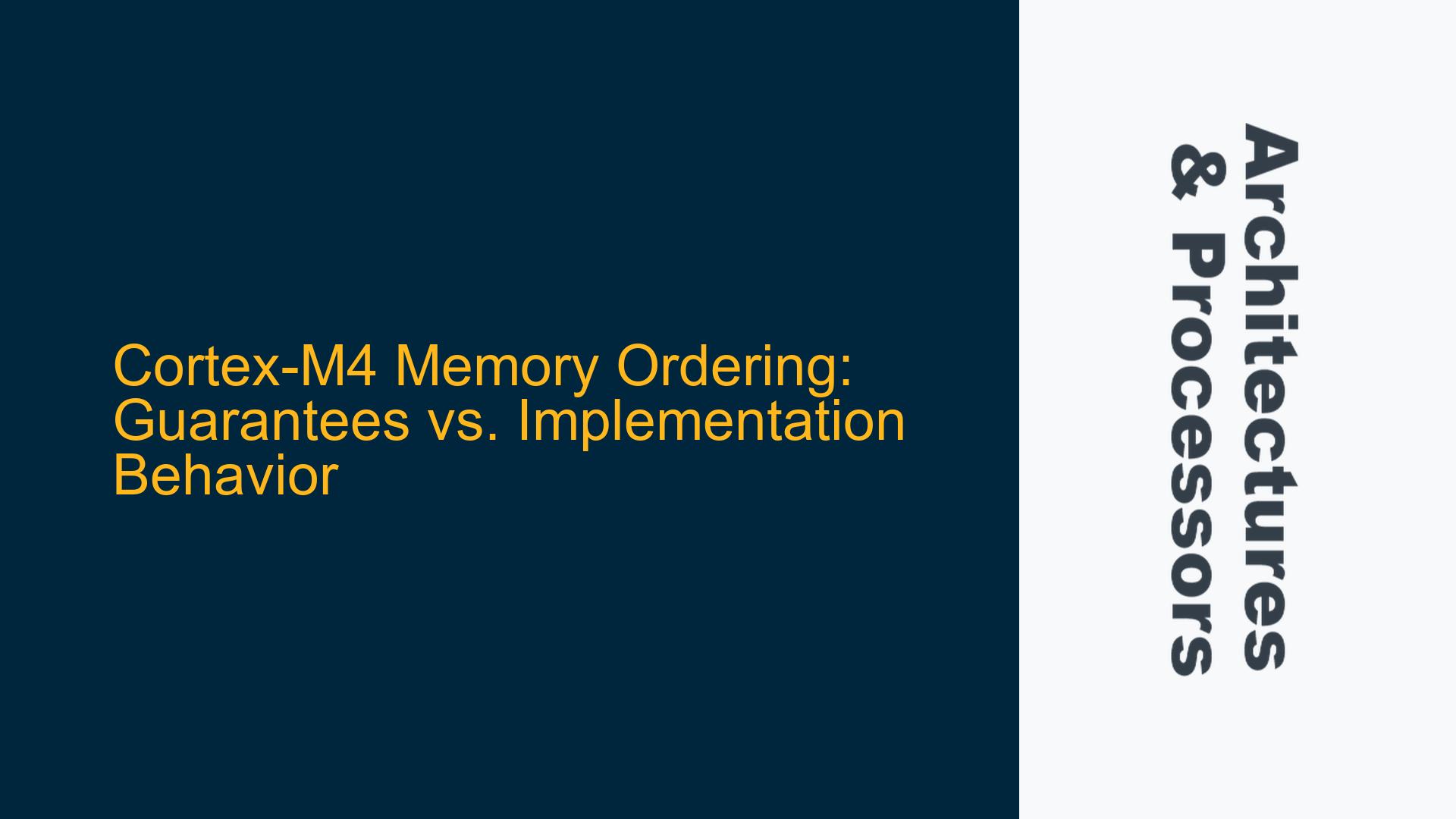 Cortex-M4 Memory Ordering: Guarantees vs. Implementation Behavior

Architectures & Processors